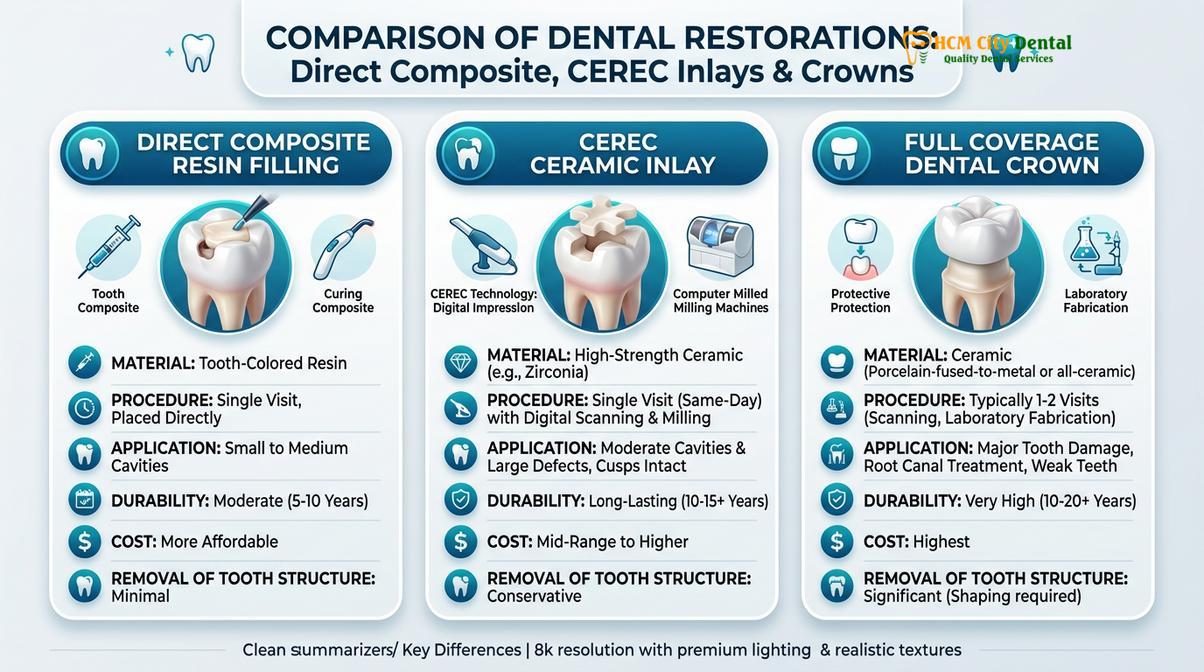 COMPARISON OF DENTAL RESTORATIONS: Direct Composite, CEREC Inlays & Crowns

HCM City Dental
Quality Dental Services

DIRECT COMPOSITE RESIN FILLING

Tooth Composite

Curing Composite

MATERIAL: Tooth-Colored Resin

PROCEDURE: Single Visit, Placed Directly

APPLICATION: Small to Medium Cavities

DURABILITY: Moderate (5-10 Years)

COST: More Affordable

REMOVAL OF TOOTH STRUCTURE: Minimal

CEREC CERAMIC INLAY

CEREC Technology: Digital Impression

Computer Milled Milling Machines

MATERIAL: High-Strength Ceramic (e.g., Zirconia)

PROCEDURE: Single Visit (Same-Day) with Digital Scanning & Milling

APPLICATION: Moderate Cavities & Large Defects, Cusps Intact

DURABILITY: Long-Lasting (10-15+ Years)

COST: Mid-Range to Higher

REMOVAL OF TOOTH STRUCTURE: Conservative

FULL COVERAGE DENTAL CROWN

Protective Protection

Laboratory Fabrication

MATERIAL: Ceramic (Porcelain-fused-to-metal or all-ceramic)

PROCEDURE: Typically 1-2 Visits (Scanning, Laboratory Fabrication)

APPLICATION: Major Tooth Damage, Root Canal Treatment, Weak Teeth

DURABILITY: Very High (10-20+ Years)

COST: Highest

REMOVAL OF TOOTH STRUCTURE: Significant (Shaping required)

Clean summarizers/ Key Differences | 8k resolution with premium lighting & realistic textures